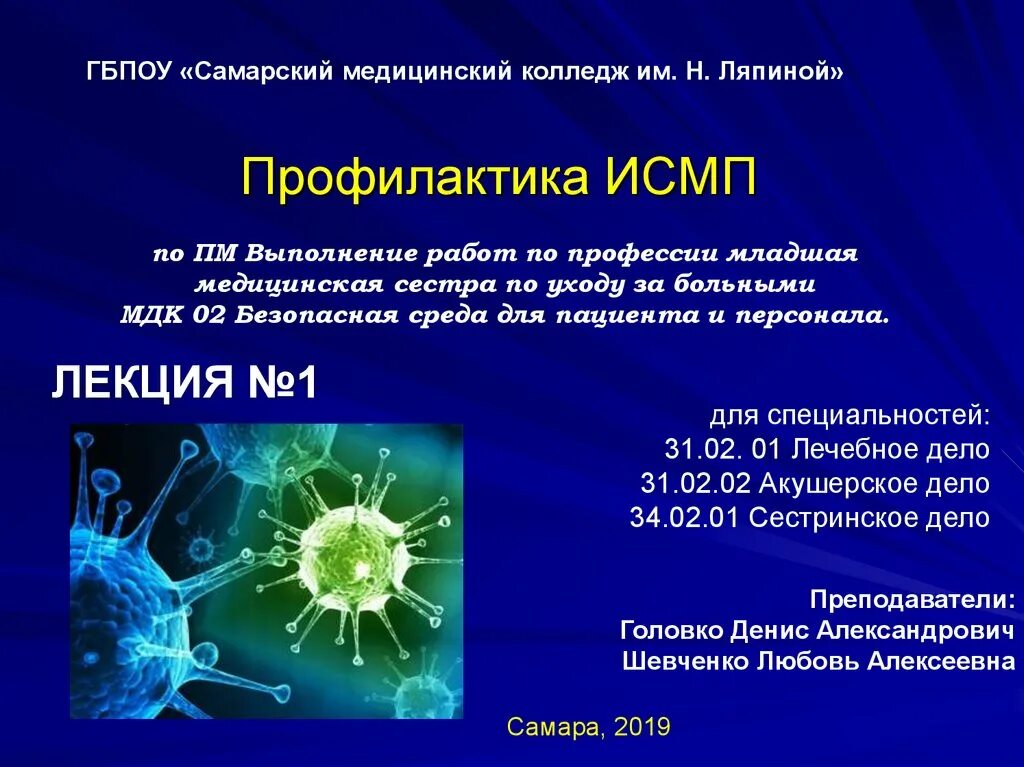 ГБПОУ «Самарский медицинский колледж им. Н. Ляпиной»

Профилактика ИСМП

по ПМ Выполнение работ по профессии младшая медицинская сестра по уходу за больными
МДК 02 Безопасная среда для пациента и персонала.

ЛЕКЦИЯ №1

для специальностей:
31.02. 01 Лечебное дело
31.02.02 Акушерское дело
34.02.01 Сестринское дело

Преподаватели:
Головко Денис Александрович
Шевченко Любовь Алексеевна

Самара, 2019